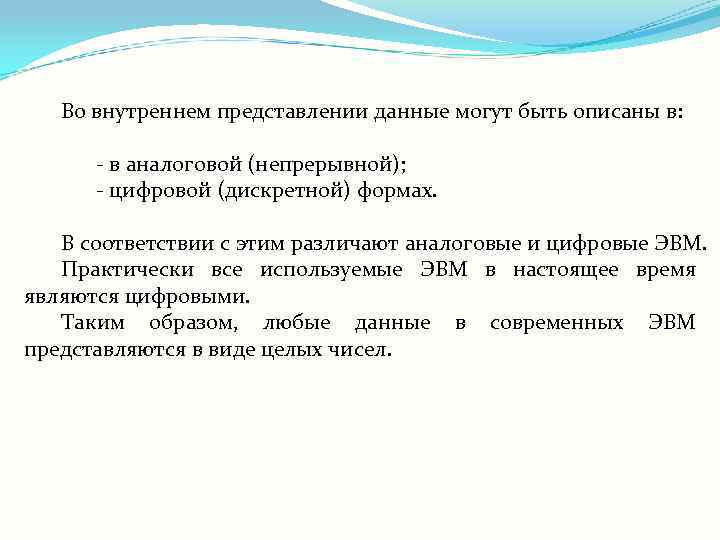 Во внутреннем представлении данные могут быть описаны в:

- в аналоговой (непрерывной);
- цифровой (дискретной) формах.

В соответствии с этим различают аналоговые и цифровые ЭВМ.
Практически все используемые ЭВМ в настоящее время являются цифровыми.
Таким образом, любые данные в современных ЭВМ представляются в виде целых чисел.